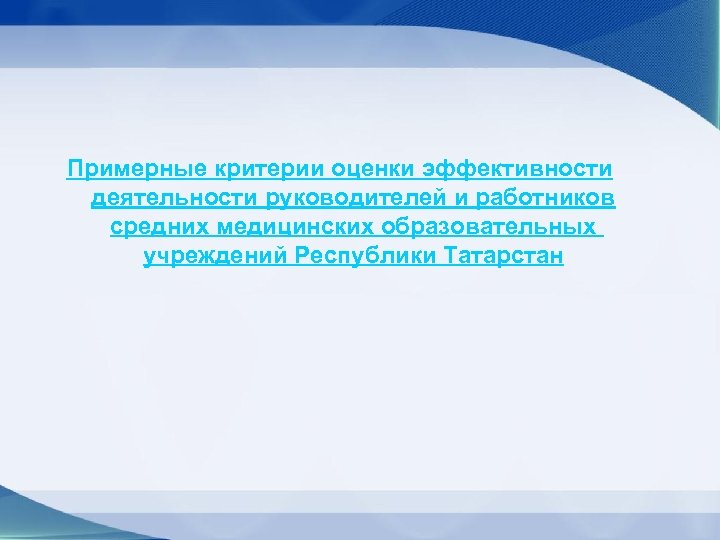 Примерные критерии оценки эффективности деятельности руководителей и работников средних медицинских образовательных учреждений Республики Татарстан